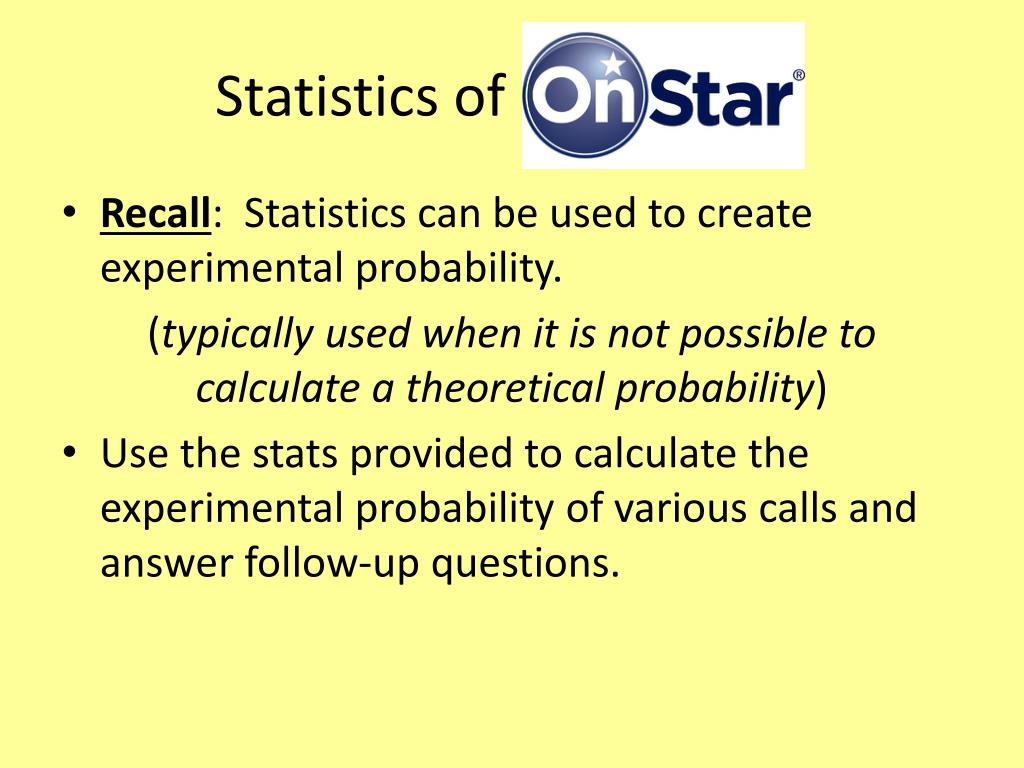 Statistics of OnStar®

• Recall: Statistics can be used to create experimental probability.

(typically used when it is not possible to calculate a theoretical probability)

• Use the stats provided to calculate the experimental probability of various calls and answer follow-up questions.